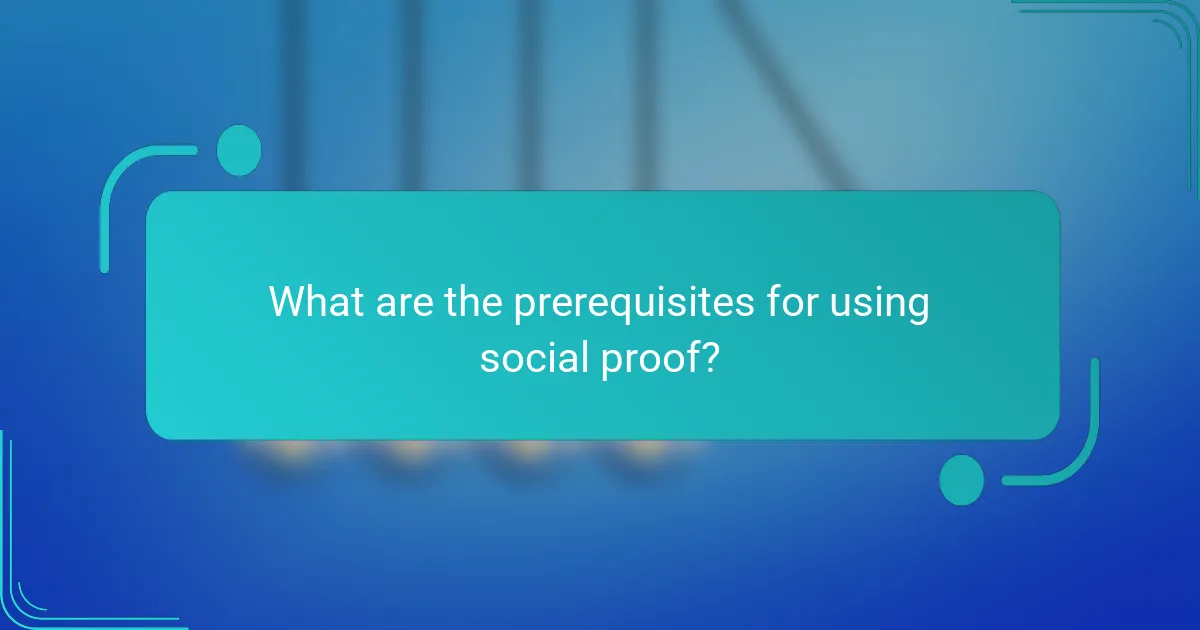 What are the prerequisites for using social proof?